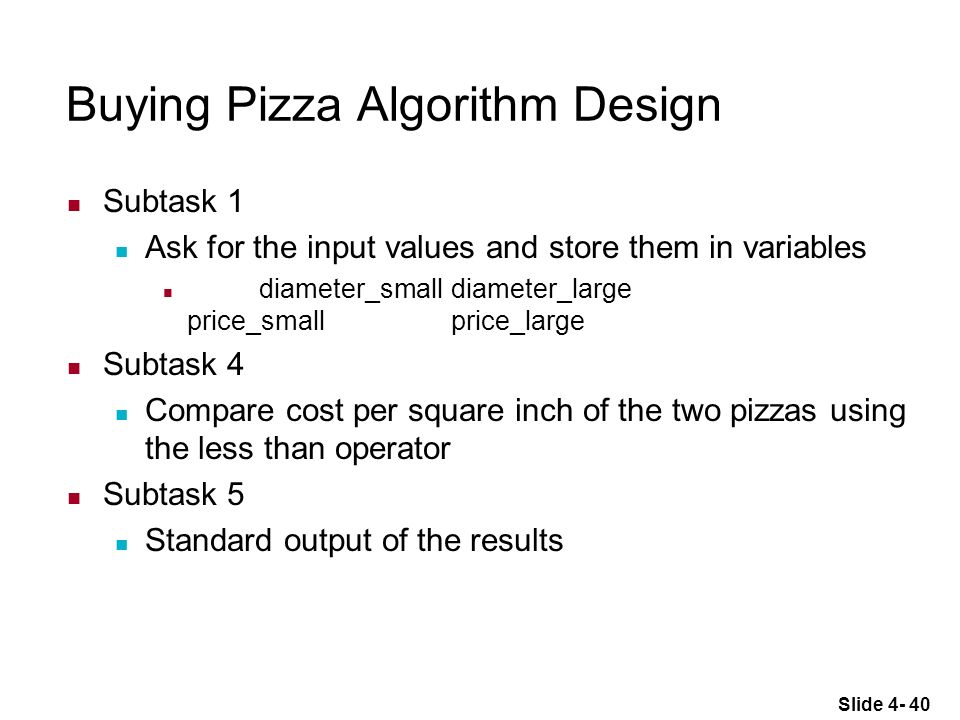 Buying Pizza Algorithm Design

Subtask 1

Ask for the input values and store them in variables

diameter_small diameter_large price_small price_large

Subtask 4

Compare cost per square inch of the two pizzas using the less than operator

Subtask 5

Standard output of the results

Slide 4- 40